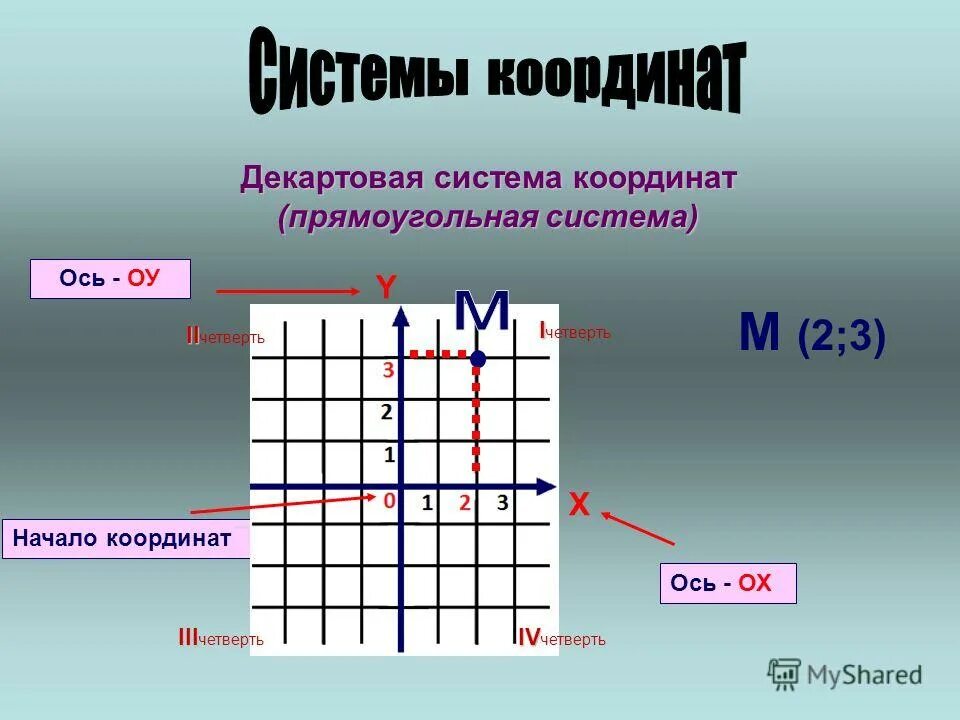 Системы координат

Декартовая система координат
(прямоугольная система)

Ось - ОУ

Y

M

IIчетверть

Iчетверть

M (2;3)

3

2

1

0 1 2 3

X

Начало координат

Ось - ОХ

IIIчетверть

IVчетверть

MyShared